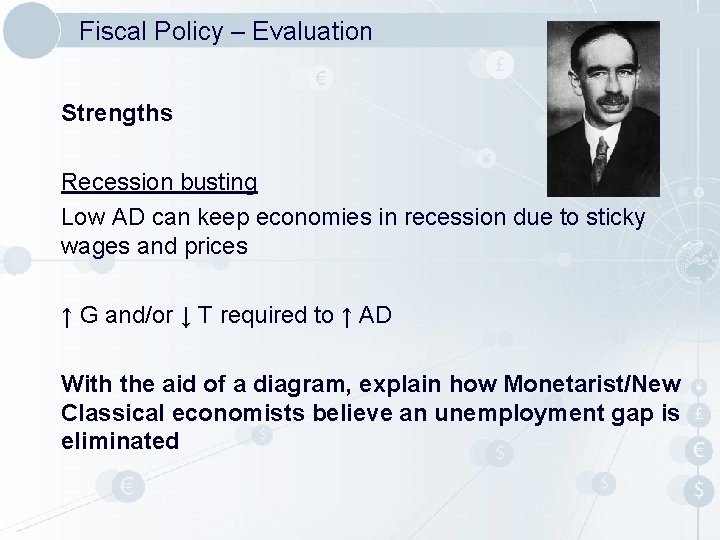 Fiscal Policy – Evaluation

Strengths

Recession busting

Low AD can keep economies in recession due to sticky wages and prices

↑ G and/or ↓ T required to ↑ AD

With the aid of a diagram, explain how Monetarist/New Classical economists believe an unemployment gap is eliminated